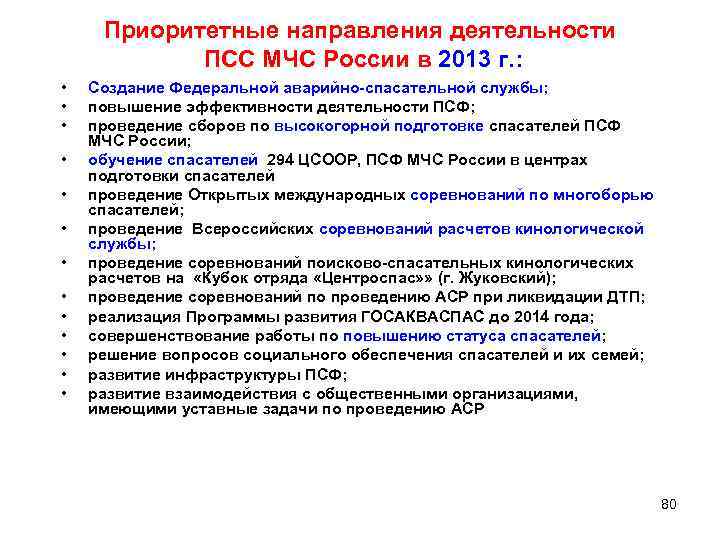 Приоритетные направления деятельности ПСС МЧС России в 2013 г.:

• Создание Федеральной аварийно-спасательной службы;
• повышение эффективности деятельности ПСФ;
• проведение сборов по высокогорной подготовке спасателей ПСФ МЧС России;
• обучение спасателей 294 ЦСООР, ПСФ МЧС России в центрах подготовки спасателей
• проведение Открытых международных соревнований по многоборью спасателей;
• проведение Всероссийских соревнований расчетов кинологической службы;
• проведение соревнований поисково-спасательных кинологических расчетов на «Кубок отряда «Центроспас»» (г. Жуковский);
• проведение соревнований по проведению АСР при ликвидации ДТП;
• реализация Программы развития ГОСАКВАСПАС до 2014 года;
• совершенствование работы по повышению статуса спасателей;
• решение вопросов социального обеспечения спасателей и их семей;
• развитие инфраструктуры ПСФ;
• развитие взаимодействия с общественными организациями, имеющими уставные задачи по проведению АСР

80